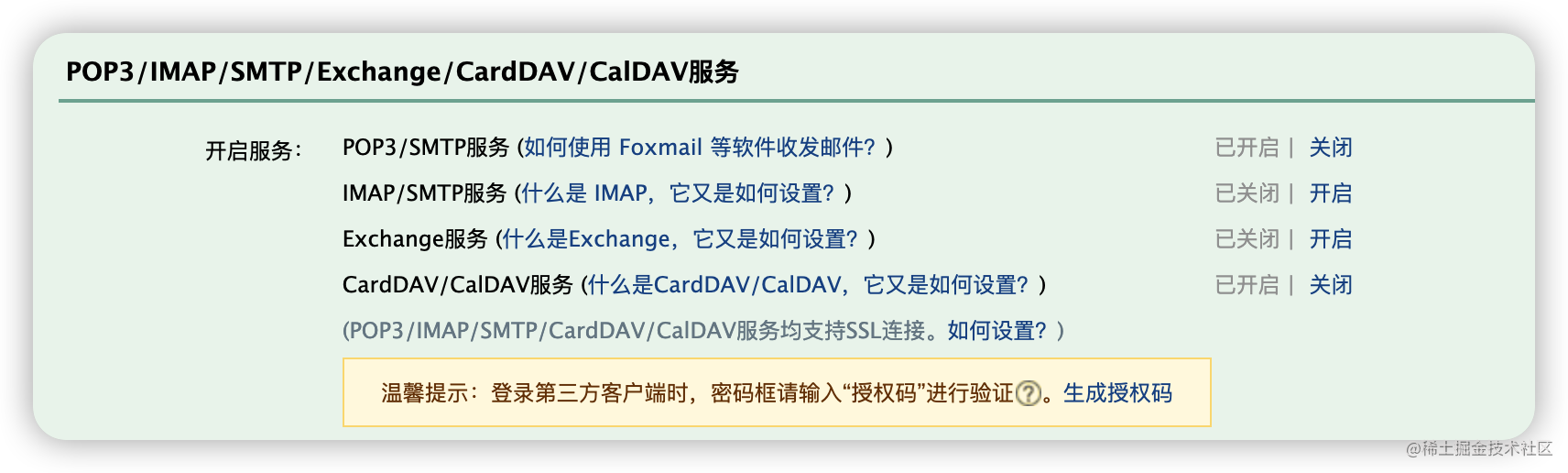 POP3/IMAP/SMTP/Exchange/CardDAV/CalDAV服务

开启服务：

POP3/SMTP服务 (如何使用 Foxmail 等软件收发邮件？) 已开启 | 关闭

IMAP/SMTP服务 (什么是 IMAP，它又是如何设置？) 已关闭 | 开启

Exchange服务 (什么是Exchange，它又是如何设置？) 已关闭 | 开启

CardDAV/CalDAV服务 (什么是CardDAV/CalDAV，它又是如何设置？) 已开启 | 关闭

(POP3/IMAP/SMTP/CardDAV/CalDAV服务均支持SSL连接。如何设置？)

温馨提示：登录第三方客户端时，密码框请输入“授权码”进行验证?。生成授权码

@稀土掘金技术社区